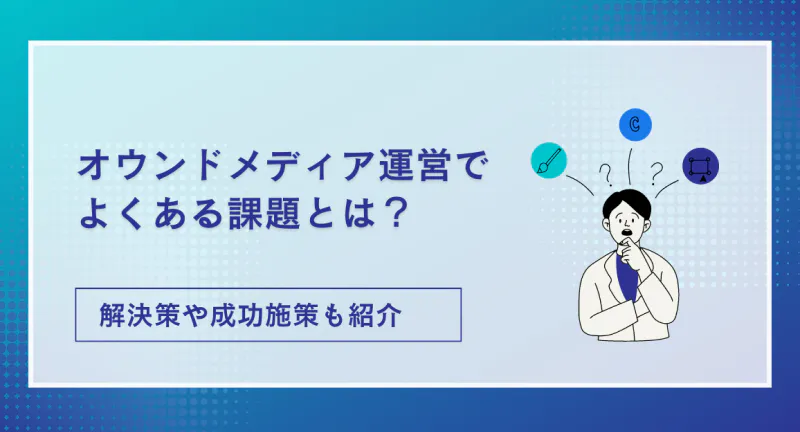 オウンドメディア運営でよくある課題とは？

解決策や成功施策も紹介

?

?